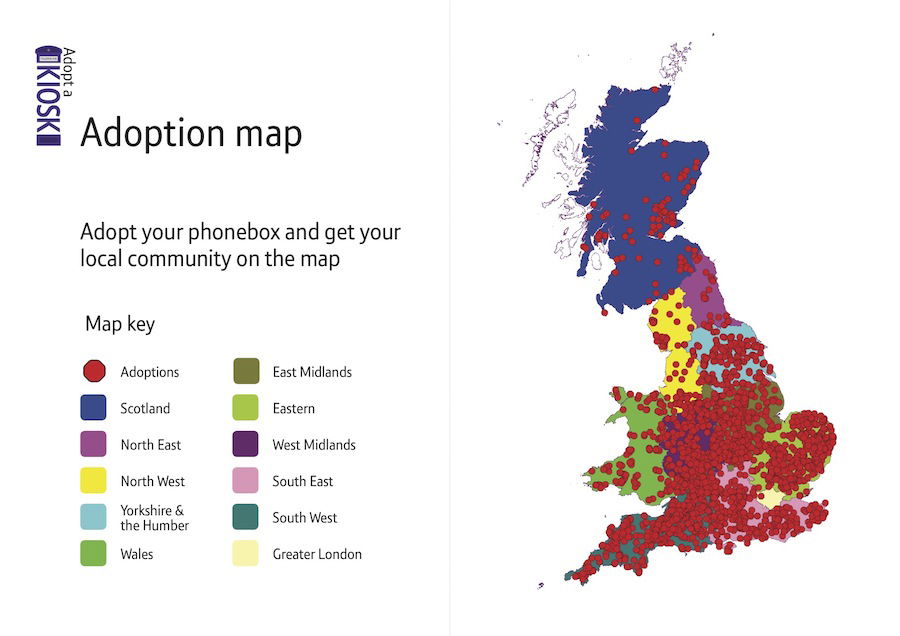 Adopt a KIOSK

Adoption map

Adopt your phonebox and get your local community on the map

Map key

Adoptions
Scotland
North East
North West
Yorkshire & the Humber
Wales

East Midlands
Eastern
West Midlands
South East
South West
Greater London